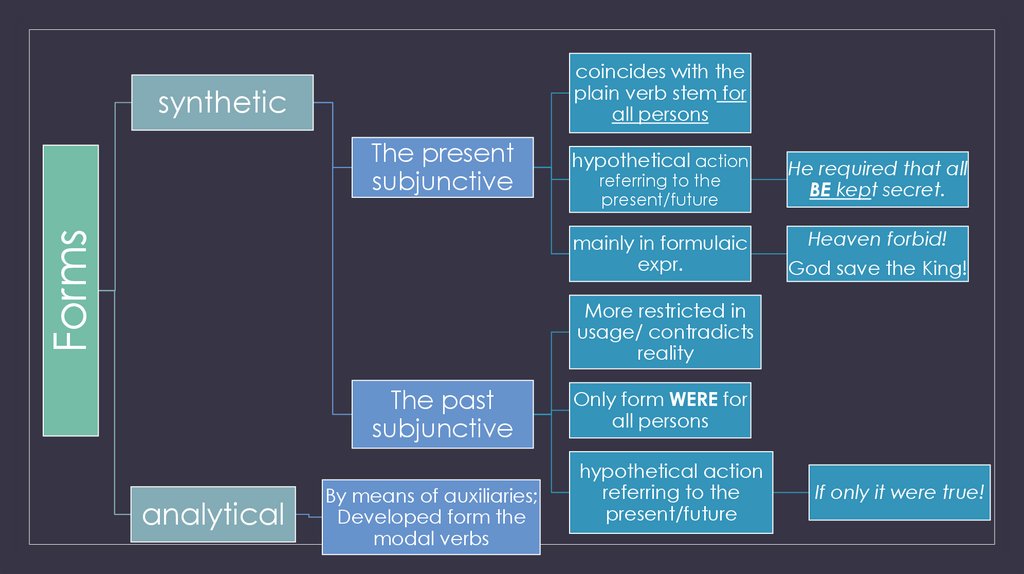 Forms

synthetic

The present subjunctive

coincides with the plain verb stem for all persons

hypothetical action referring to the present/future

He required that all BE kept secret.

mainly in formulaic expr.

Heaven forbid!
God save the King!

The past subjunctive

More restricted in usage/ contradicts reality

Only form WERE for all persons

hypothetical action referring to the present/future

If only it were true!

analytical

By means of auxiliaries; Developed form the modal verbs